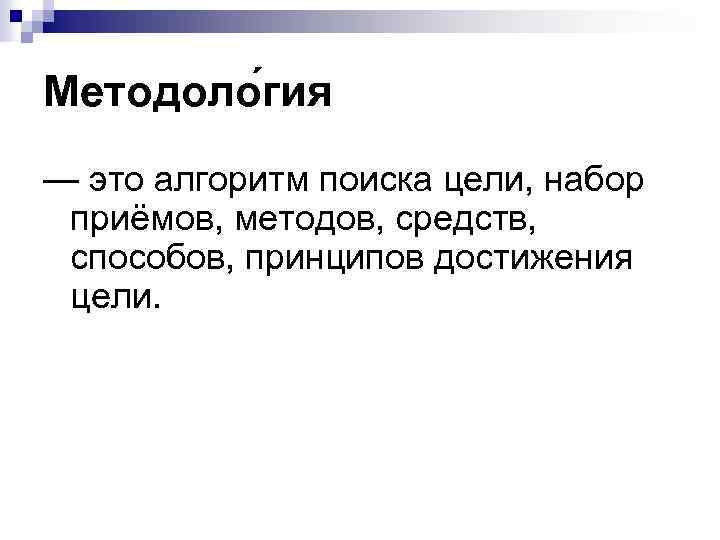 Методоло́гия

— это алгоритм поиска цели, набор приёмов, методов, средств, способов, принципов достижения цели.